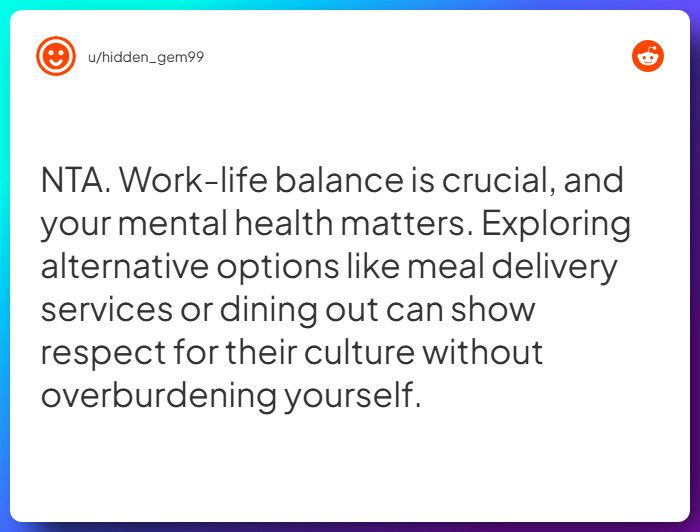 u/hidden_gem99

NTA. Work-life balance is crucial, and your mental health matters. Exploring alternative options like meal delivery services or dining out can show respect for their culture without overburdening yourself.